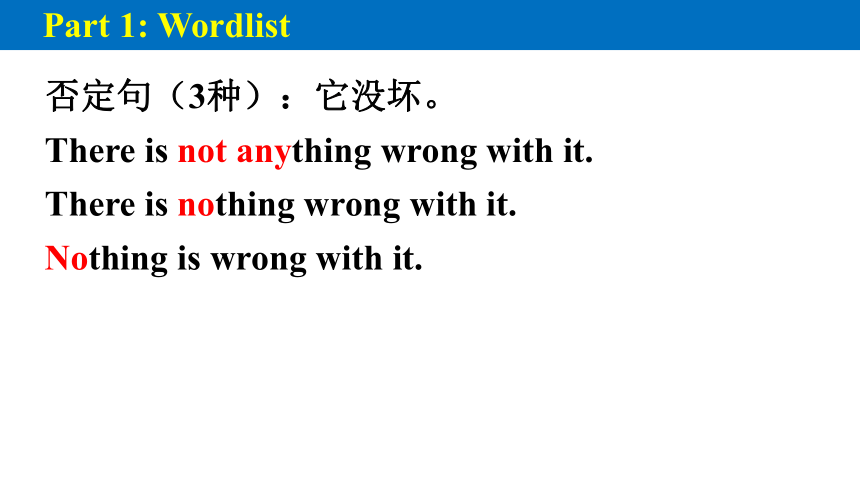 Part 1: Wordlist

否定句（3种）：它没坏。

There is not anything wrong with it.

There is nothing wrong with it.

Nothing is wrong with it.